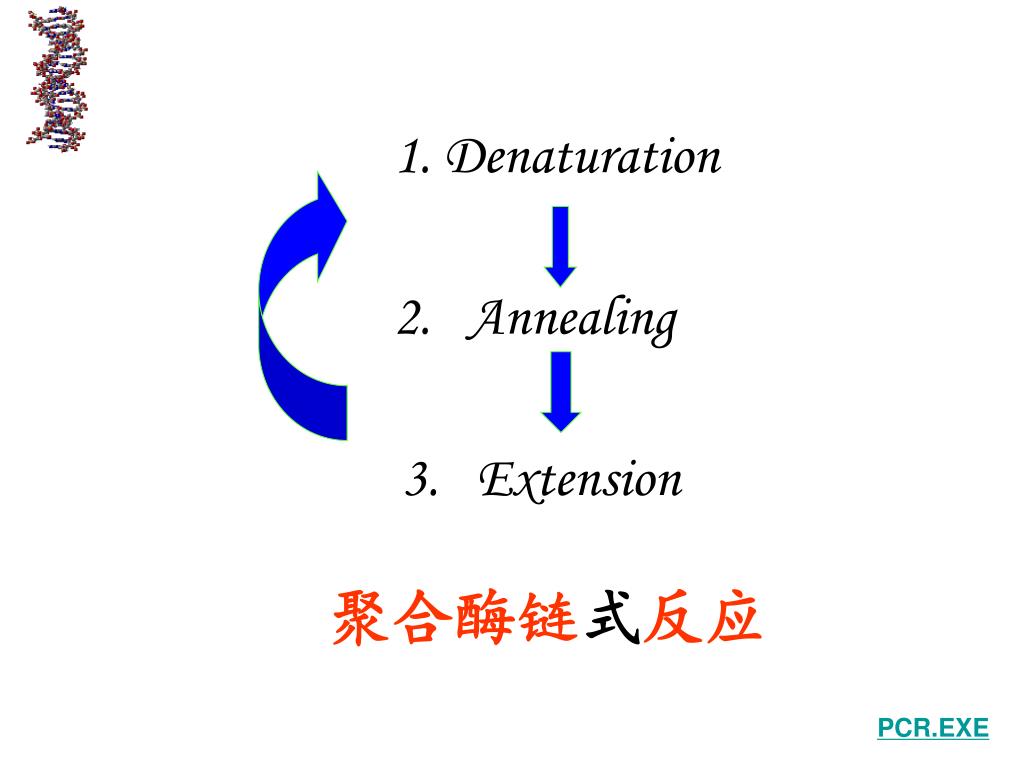 1. Denaturation

2. Annealing

3. Extension

聚合酶链式反应

PCR.EXE